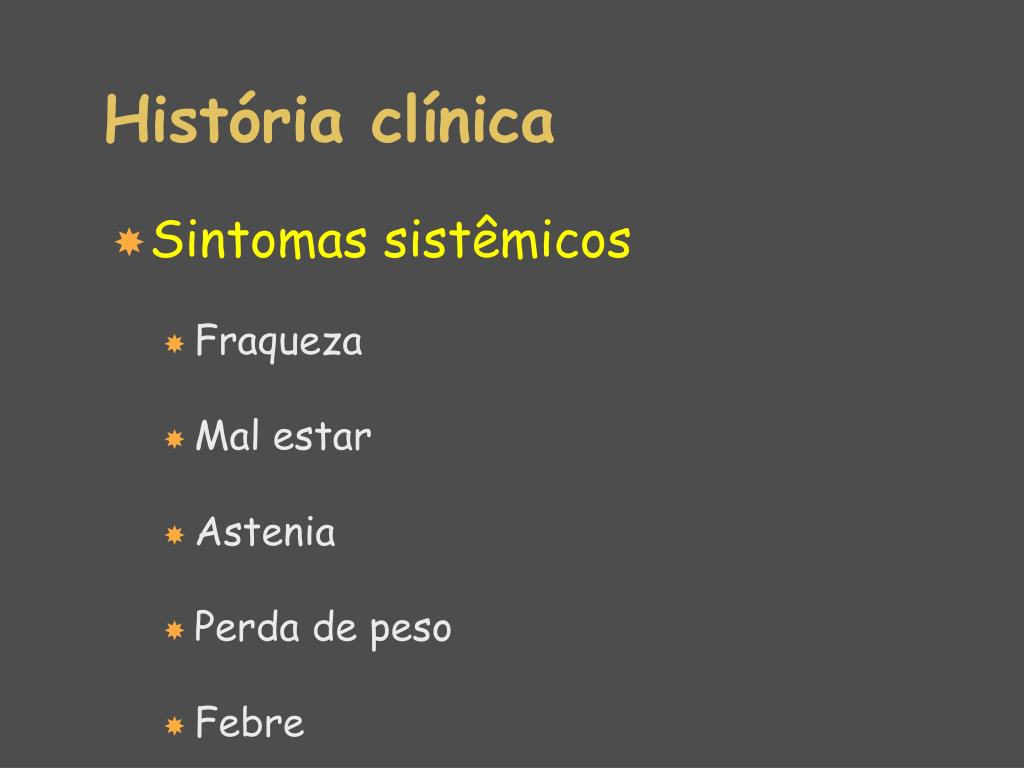 História clínica

Sintomas sistêmicos

Fraqueza

Mal estar

Astenia

Perda de peso

Febre